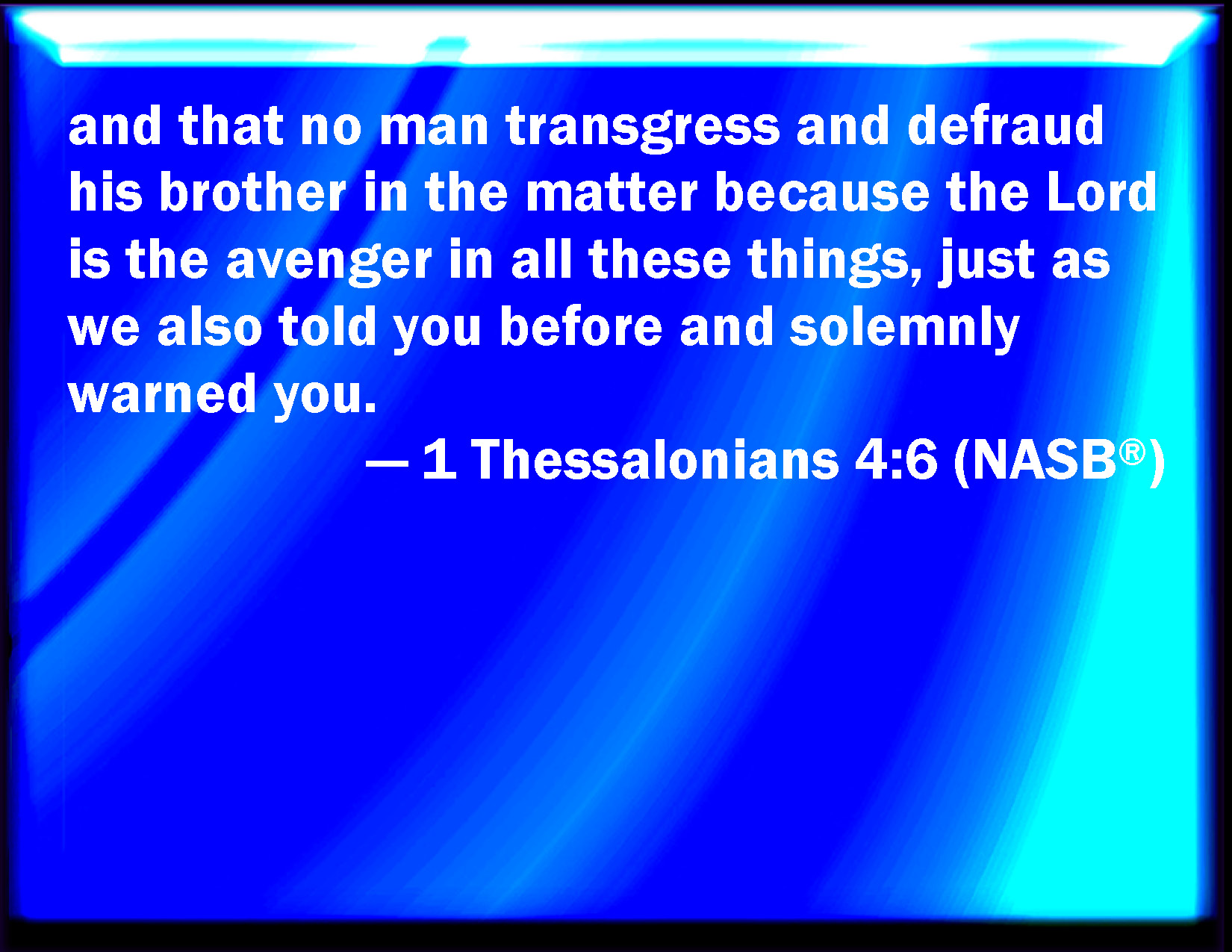 and that no man transgress and defraud his brother in the matter because the Lord is the avenger in all these things, just as we also told you before and solemnly warned you.

— 1 Thessalonians 4:6 (NASB®)